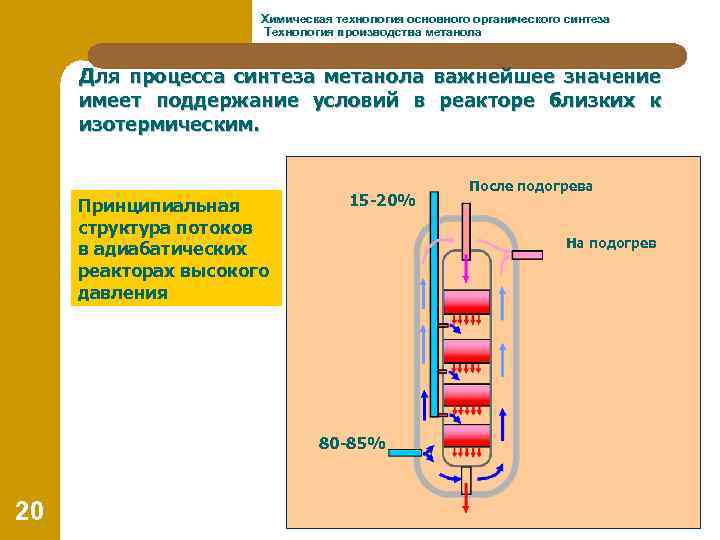 Химическая технология основного органического синтеза
Технология производства метанола

Для процесса синтеза метанола важнейшее значение имеет поддержание условий в реакторе близких к изотермическим.

Принципиальная структура потоков в адиабатических реакторах высокого давления

15-20%

После подогрева

На подогрев

80-85%

20